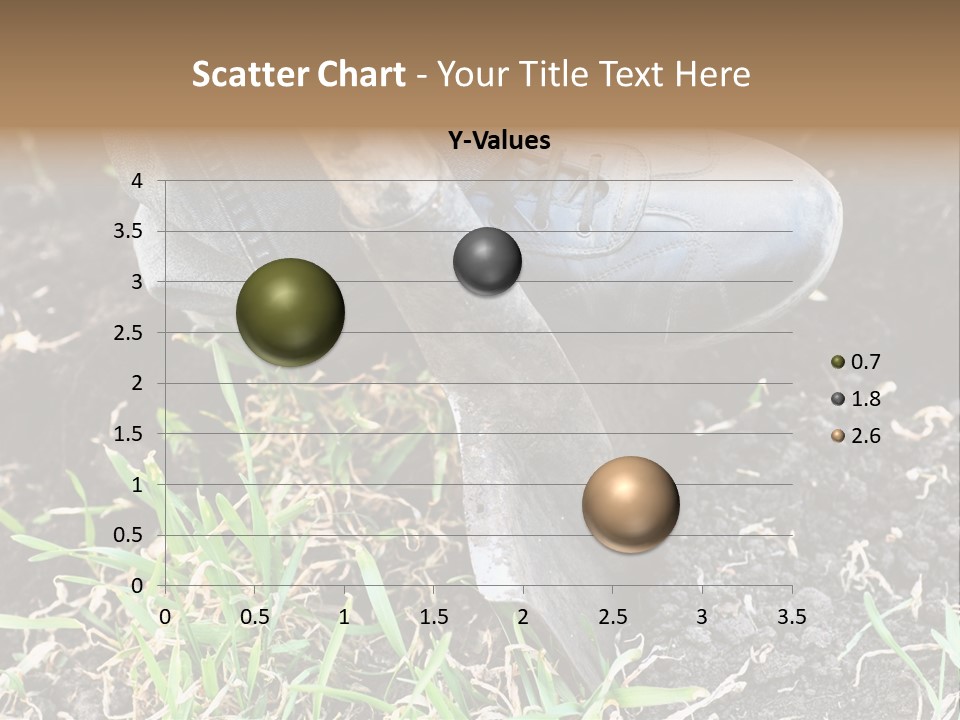 Scatter Chart - Your Title Text Here

Y-Values

4
3.5
3
2.5
2
1.5
1
0.5
0

0 0.5 1 1.5 2 2.5 3 3.5

0.7
1.8
2.6